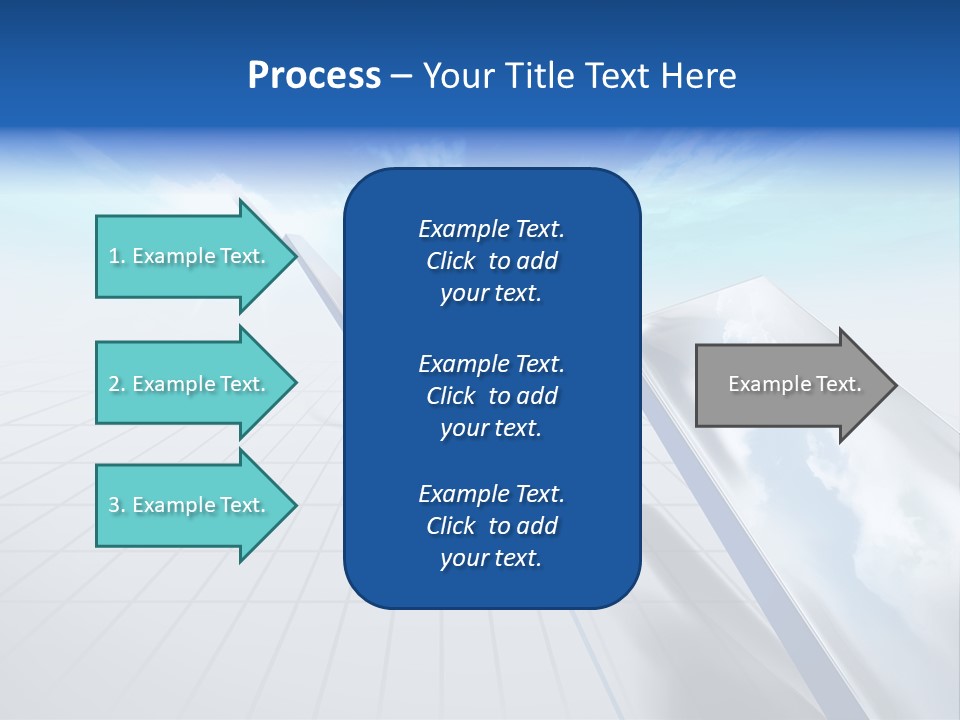 Process – Your Title Text Here

1. Example Text.

2. Example Text.

3. Example Text.

Example Text. Click to add your text.

Example Text. Click to add your text.

Example Text. Click to add your text.

Example Text.